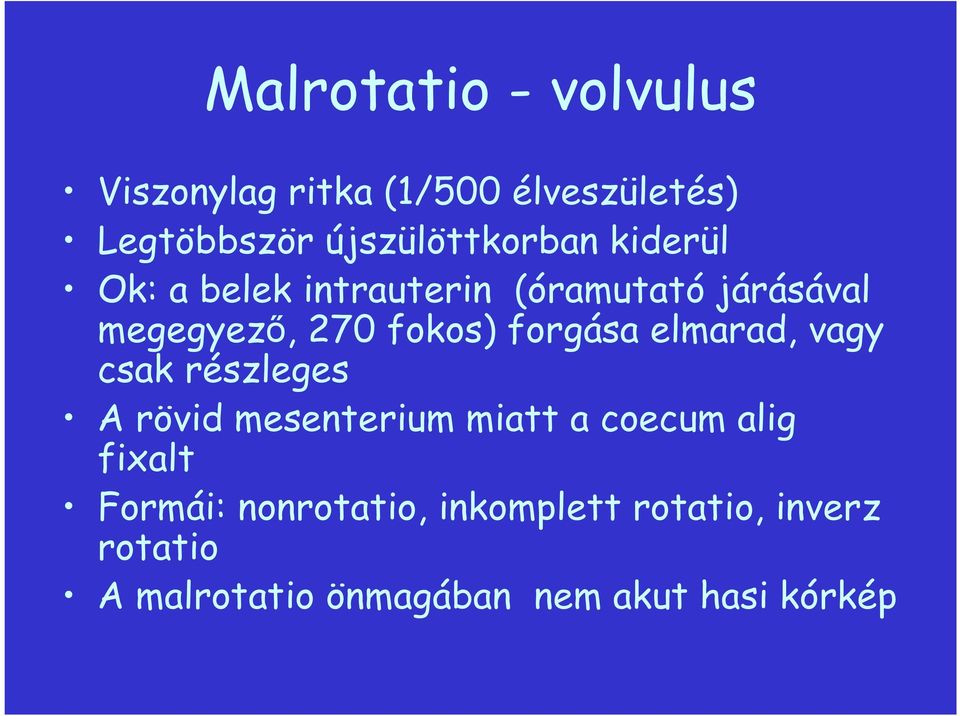 Malrotatio - volvulus

• Viszonylag ritka (1/500 élveszületés)
• Legtöbbször újszülöttkorban kiderül
• Ok: a belek intrauterin (óramutató járásával megegyező, 270 fokos) forgása elmarad, vagy csak részleges
• A rövid mesenterium miatt a coecum alig fixalt
• Formái: nonrotatio, inkomplett rotatio, inverz rotatio
• A malrotatio önmagában nem akut hasi kórkép